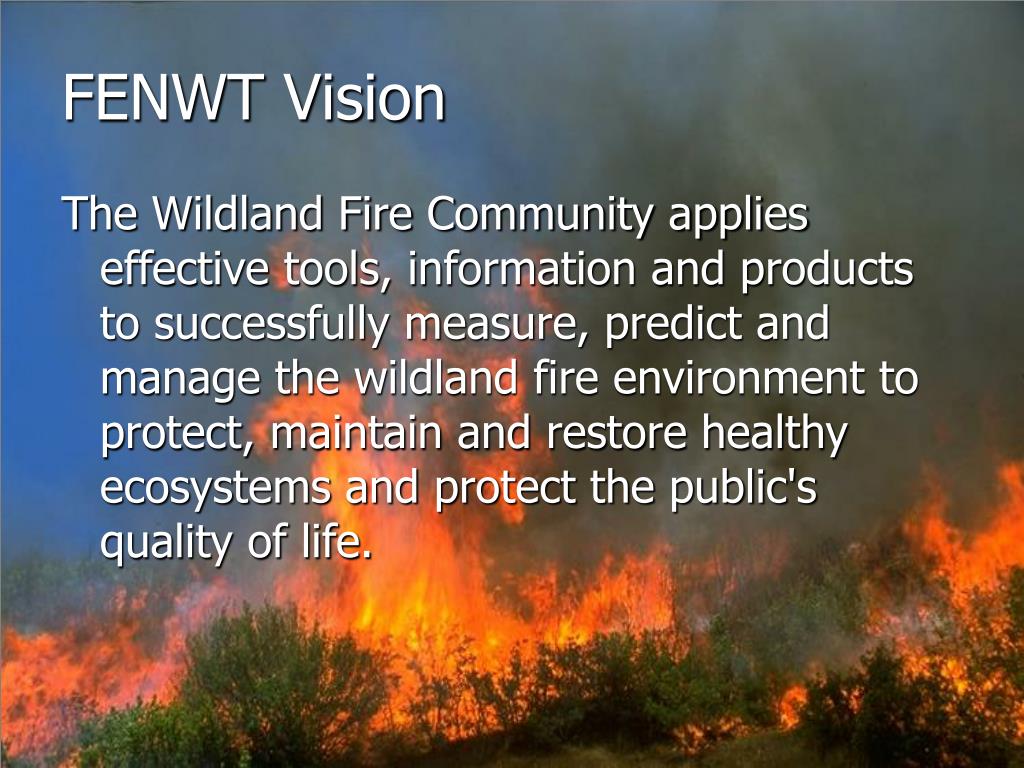 FENWT Vision

The Wildland Fire Community applies effective tools, information and products to successfully measure, predict and manage the wildland fire environment to protect, maintain and restore healthy ecosystems and protect the public's quality of life.